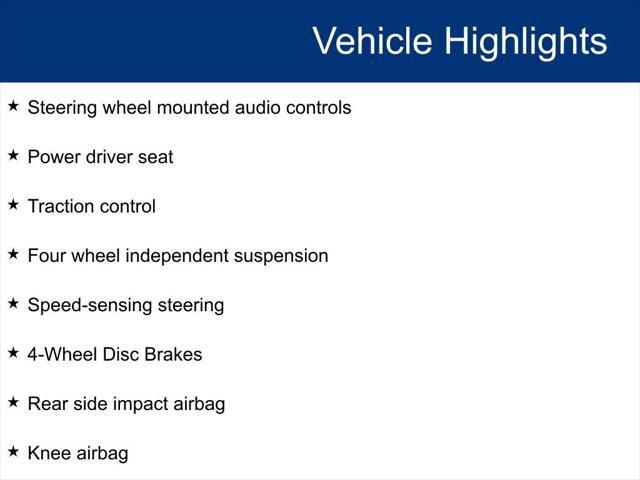 Vehicle Highlights

★ Steering wheel mounted audio controls

★ Power driver seat

★ Traction control

★ Four wheel independent suspension

★ Speed-sensing steering

★ 4-Wheel Disc Brakes

★ Rear side impact airbag

★ Knee airbag